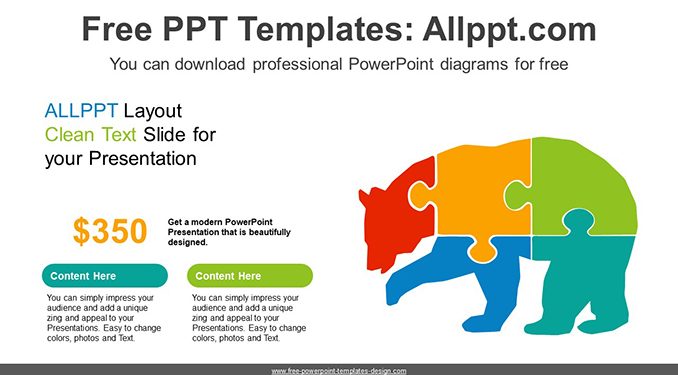 Free PPT Templates: Allppt.com

You can download professional PowerPoint diagrams for free

ALLPPT Layout
Clean Text Slide for your Presentation

$350

Get a modern PowerPoint Presentation that is beautifully designed.

Content Here

You can simply impress your audience and add a unique zing and appeal to your Presentations. Easy to change colors, photos and Text.

Content Here

You can simply impress your audience and add a unique zing and appeal to your Presentations. Easy to change colors, photos and Text.

www.free-powerpoint-templates-design.com